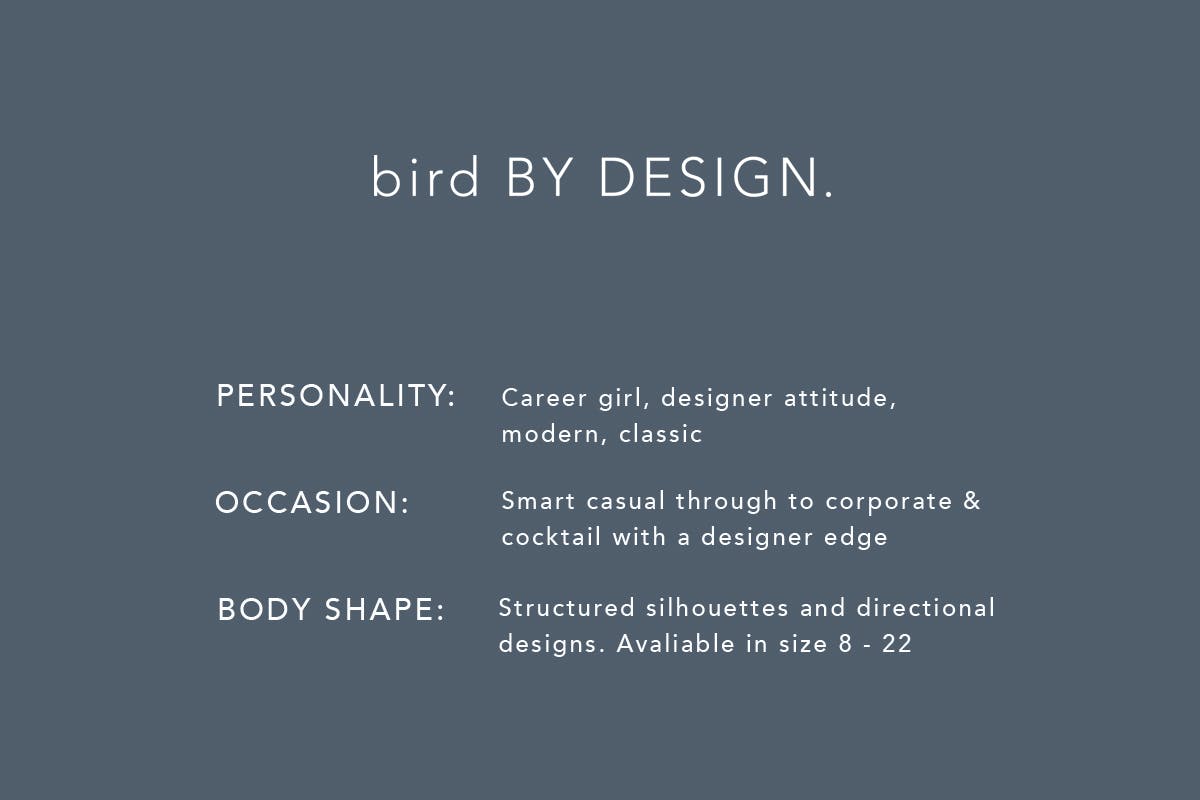 bird BY DESIGN.

PERSONALITY: Career girl, designer attitude, modern, classic

OCCASION: Smart casual through to corporate & cocktail with a designer edge

BODY SHAPE: Structured silhouettes and directional designs. Avaliable in size 8 - 22